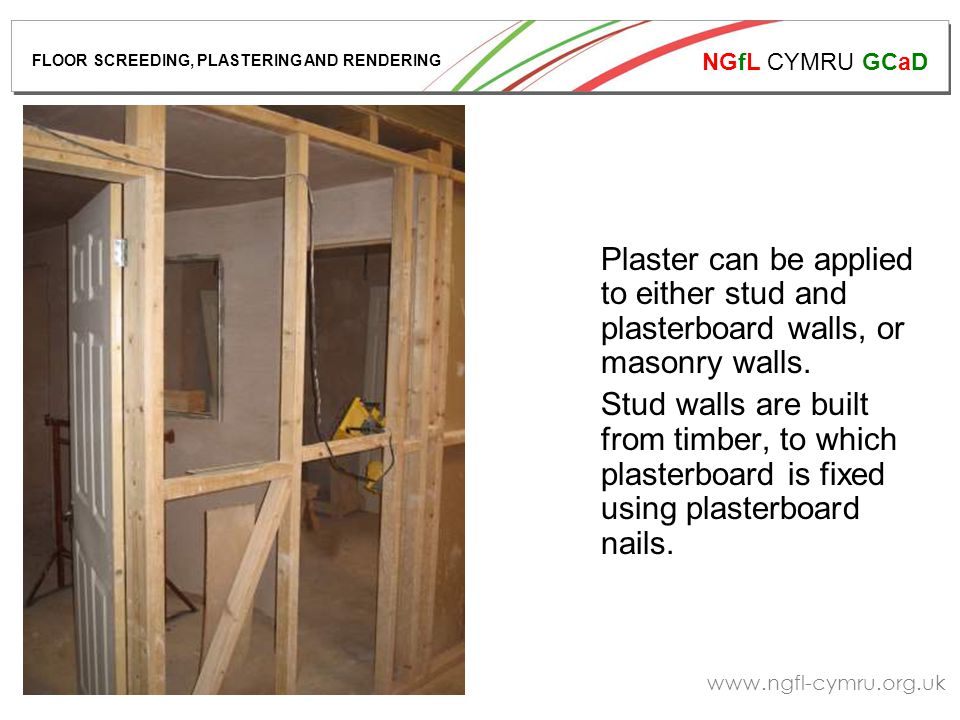 FLOOR SCREEDING, PLASTERING AND RENDERING

NGfL CYMRU GCaD

Plaster can be applied to either stud and plasterboard walls, or masonry walls.

Stud walls are built from timber, to which plasterboard is fixed using plasterboard nails.

www.ngfl-cymru.org.uk